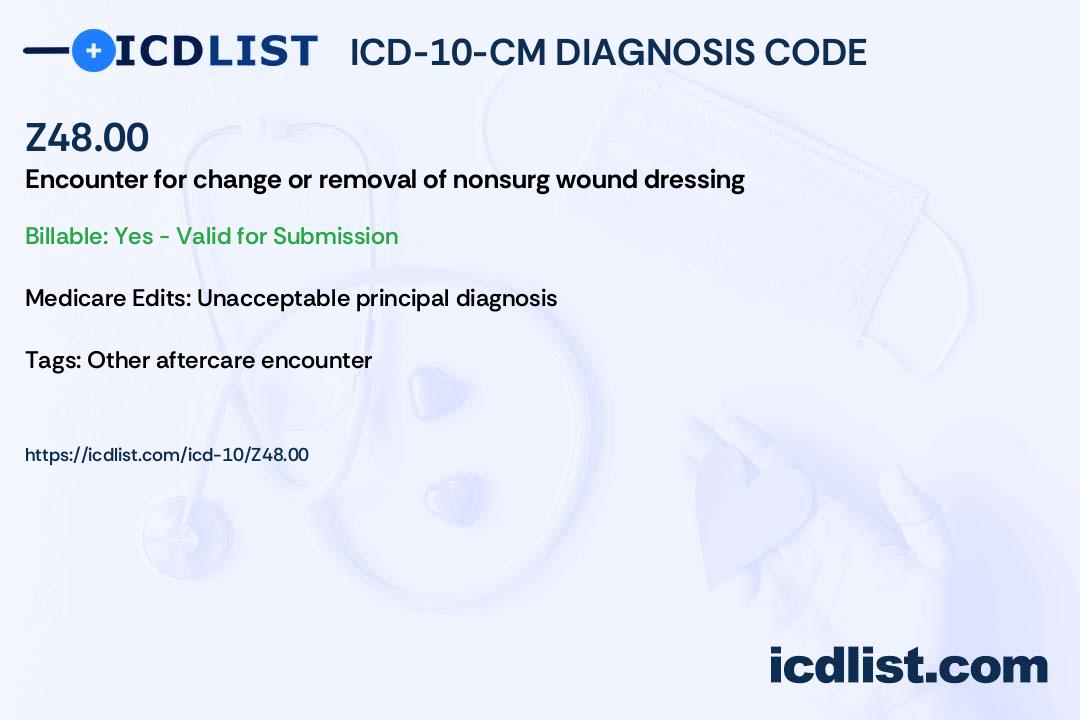 ICDLIST ICD-10-CM DIAGNOSIS CODE

Z48.00

Encounter for change or removal of nonsurg wound dressing

Billable: Yes - Valid for Submission

Medicare Edits: Unacceptable principal diagnosis

Tags: Other aftercare encounter

https://icdlist.com/icd-10/Z48.00

icdlist.com